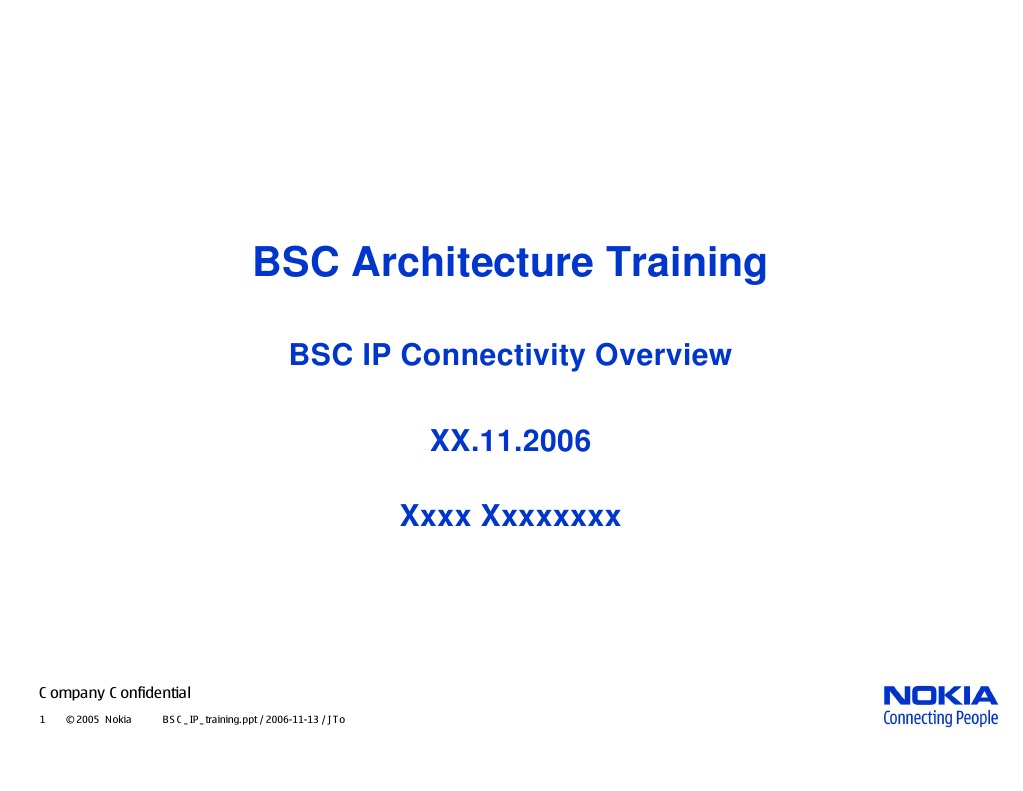 BSC Architecture Training

BSC IP Connectivity Overview

XX.11.2006

Xxxx Xxxxxxxx

Company Confidential

1 © 2005 Nokia BSC_IP_training.ppt / 2006-11-13 / JTo

NOKIA
Connecting People